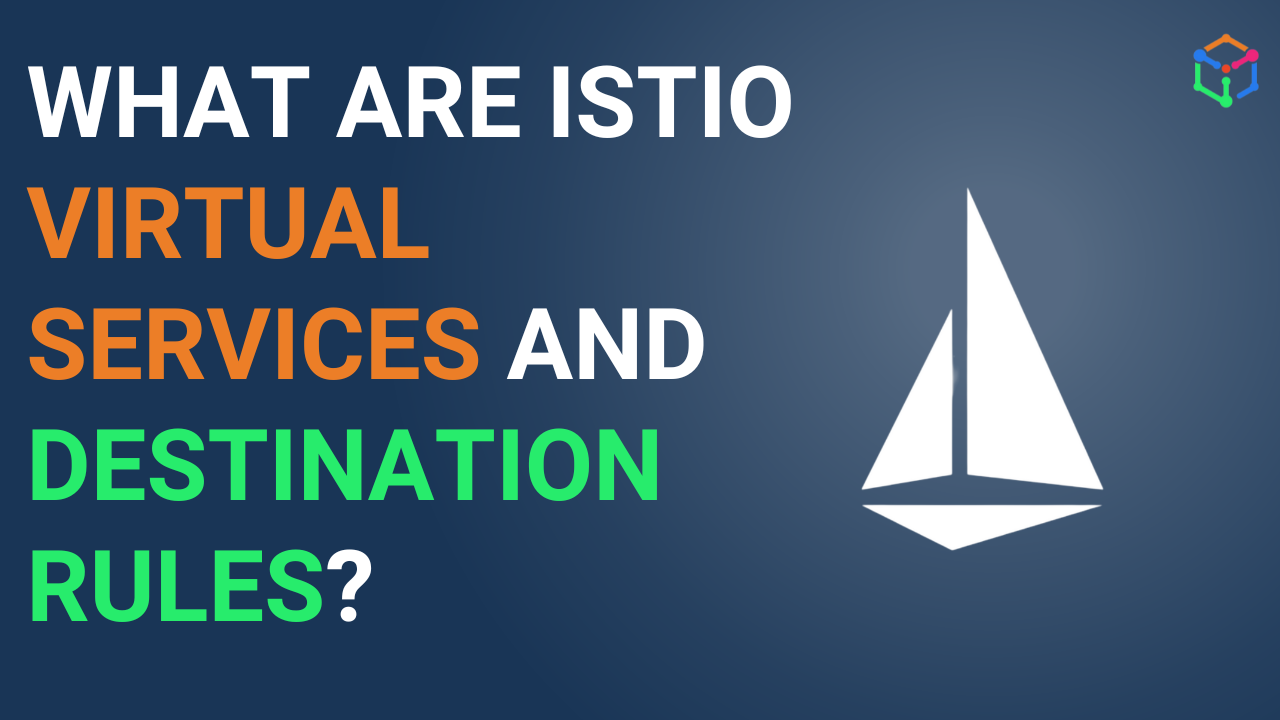 WHAT ARE ISTIO VIRTUAL SERVICES AND DESTINATION RULES?